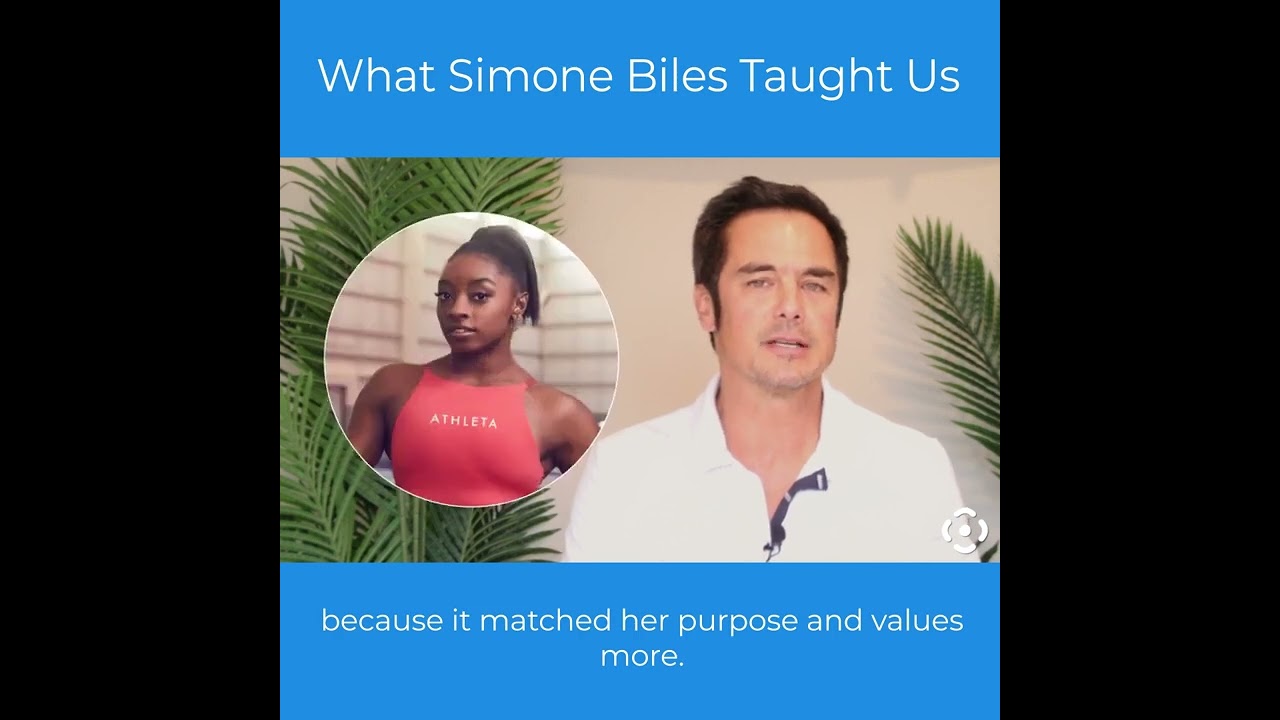 What Simone Biles Taught Us

ATHLETA

because it matched her purpose and values more.